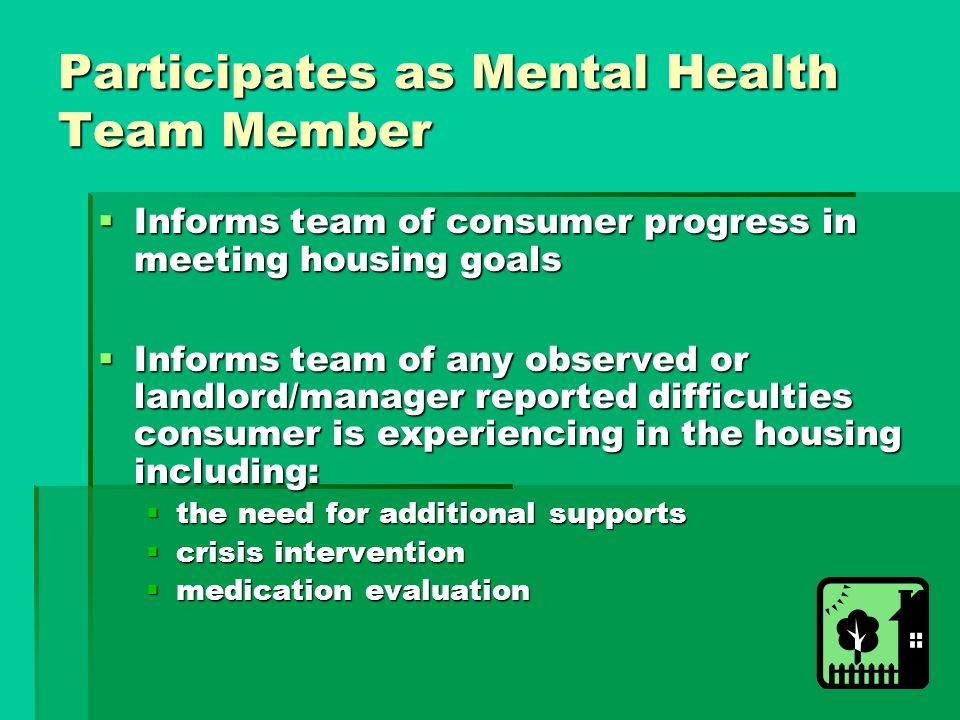 Participates as Mental Health Team Member

- Informs team of consumer progress in meeting housing goals

- Informs team of any observed or landlord/manager reported difficulties consumer is experiencing in the housing including:
  - the need for additional supports
  - crisis intervention
  - medication evaluation